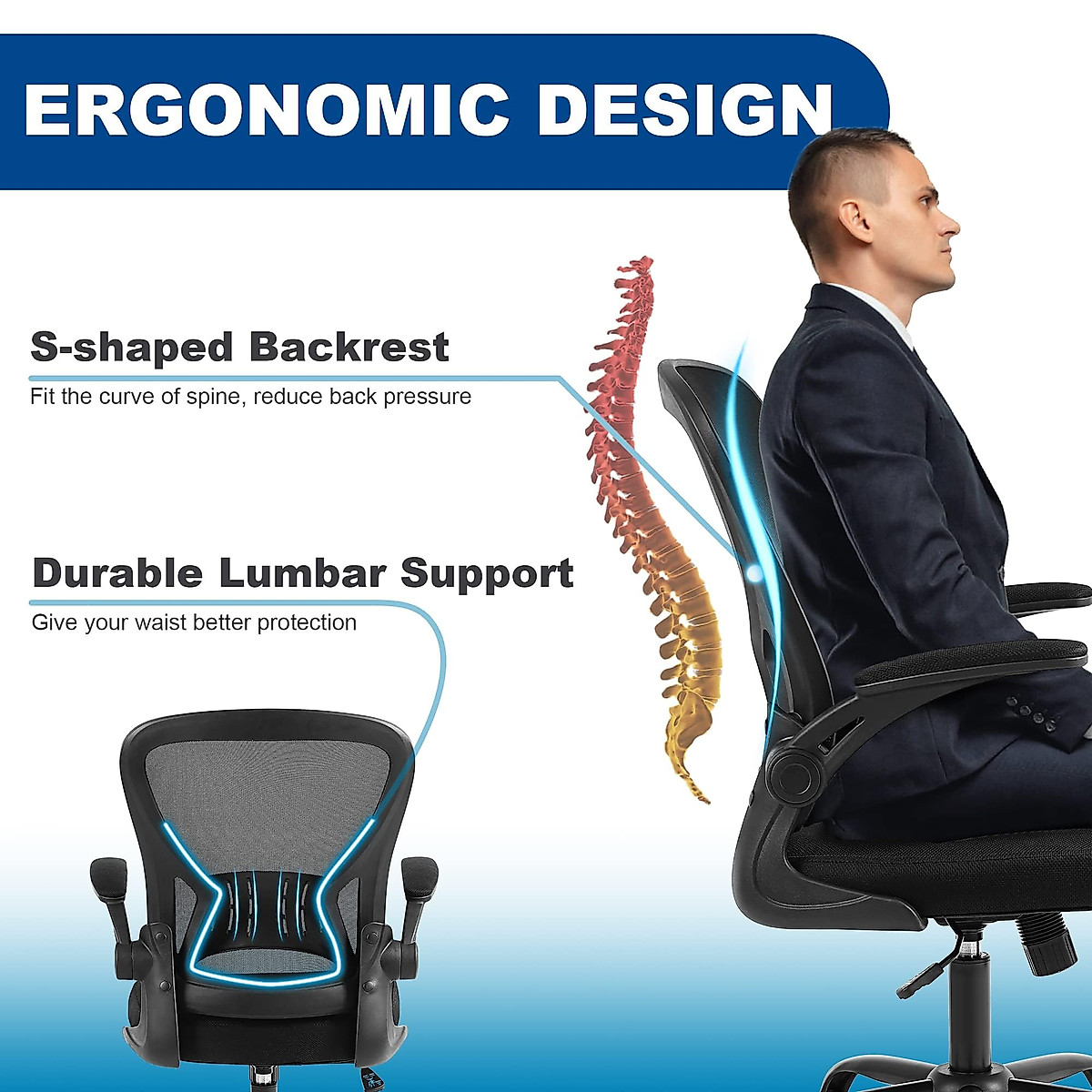 ERGONOMIC DESIGN

S-shaped Backrest

Fit the curve of spine, reduce back pressure

Durable Lumbar Support

Give your waist better protection